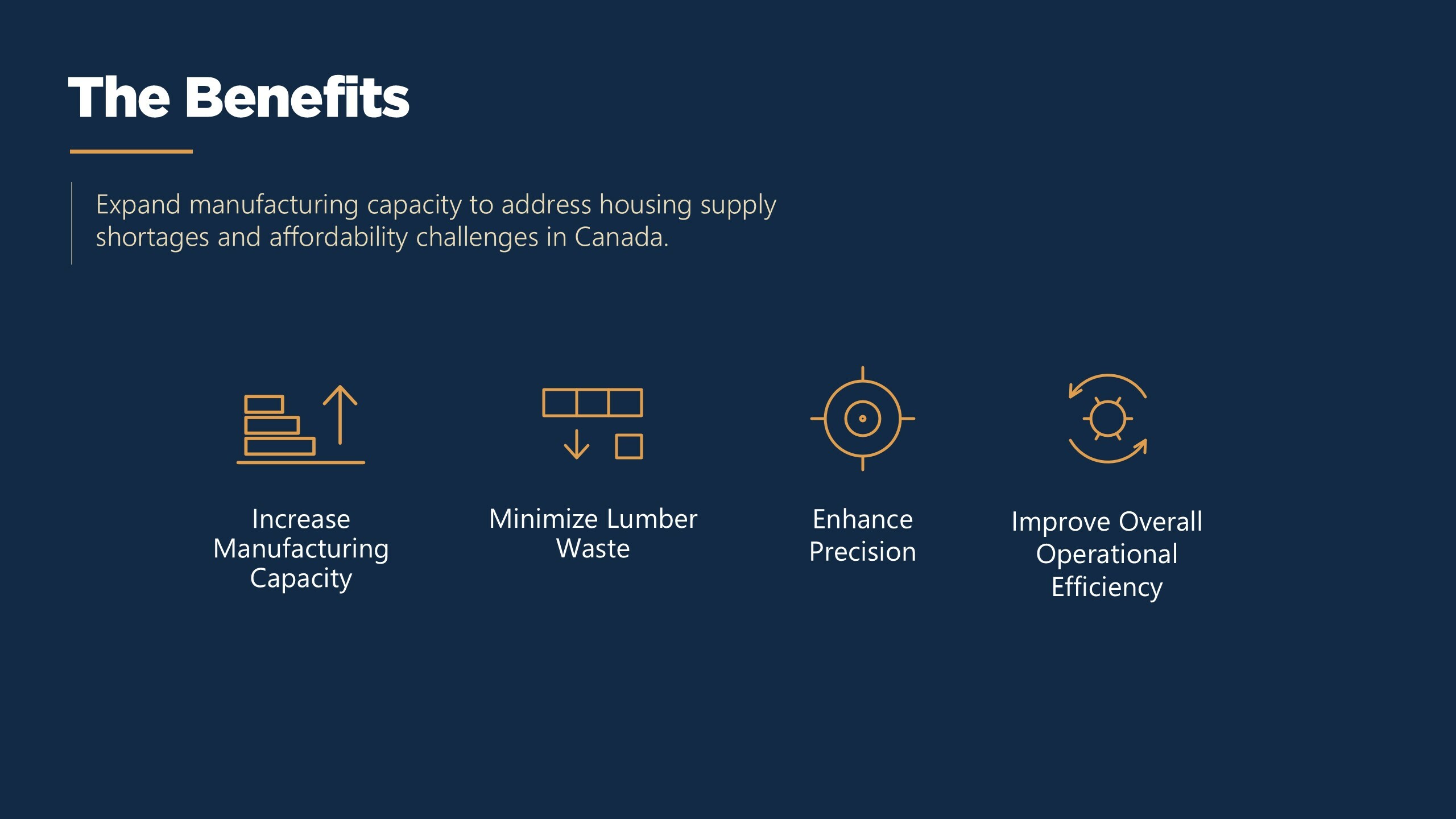 The Benefits

Expand manufacturing capacity to address housing supply shortages and affordability challenges in Canada.

Increase Manufacturing Capacity

Minimize Lumber Waste

Enhance Precision

Improve Overall Operational Efficiency